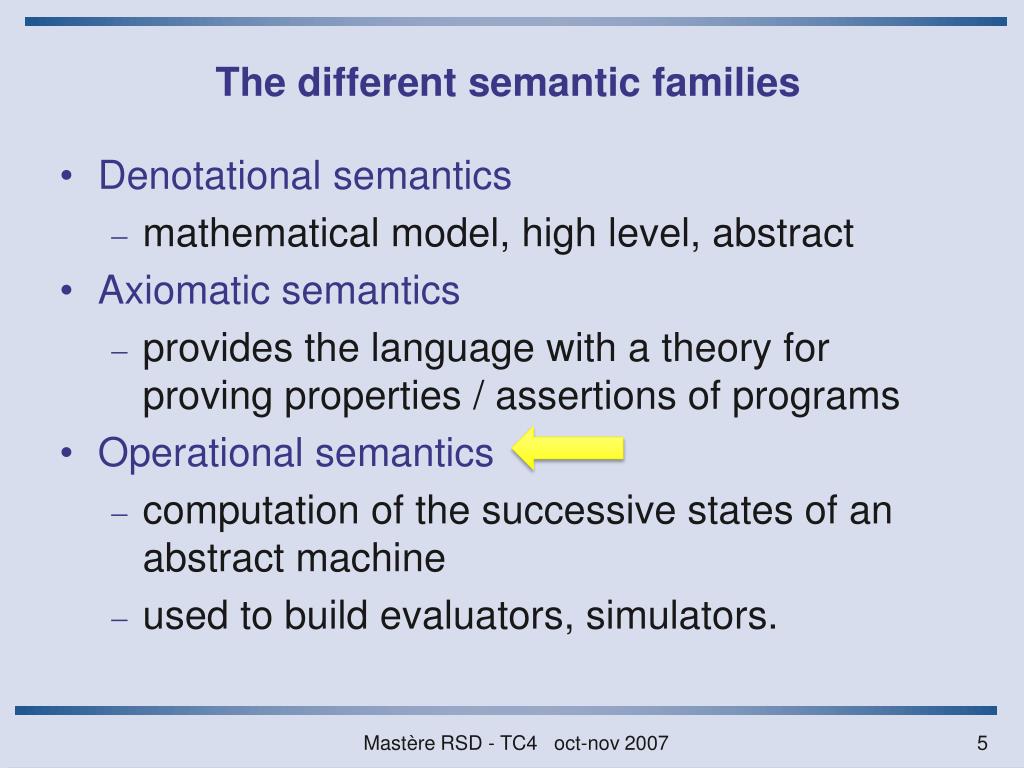 The different semantic families

• Denotational semantics
– mathematical model, high level, abstract
• Axiomatic semantics
– provides the language with a theory for proving properties / assertions of programs
• Operational semantics
– computation of the successive states of an abstract machine
– used to build evaluators, simulators.

Mastère RSD - TC4 oct-nov 2007

5